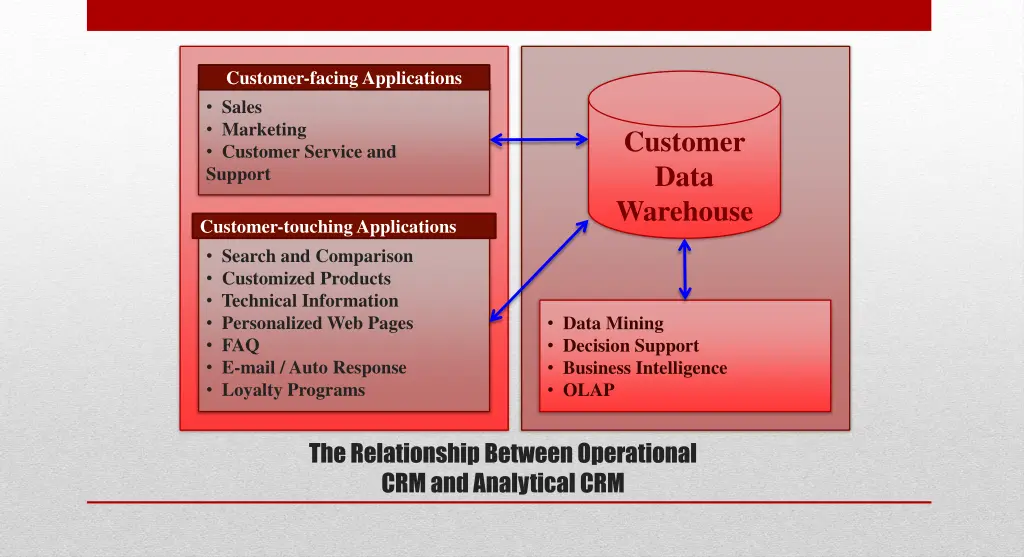 Customer-facing Applications

• Sales
• Marketing
• Customer Service and Support

Customer-touching Applications

• Search and Comparison
• Customized Products
• Technical Information
• Personalized Web Pages
• FAQ
• E-mail / Auto Response
• Loyalty Programs

Customer Data Warehouse

• Data Mining
• Decision Support
• Business Intelligence
• OLAP

The Relationship Between Operational CRM and Analytical CRM